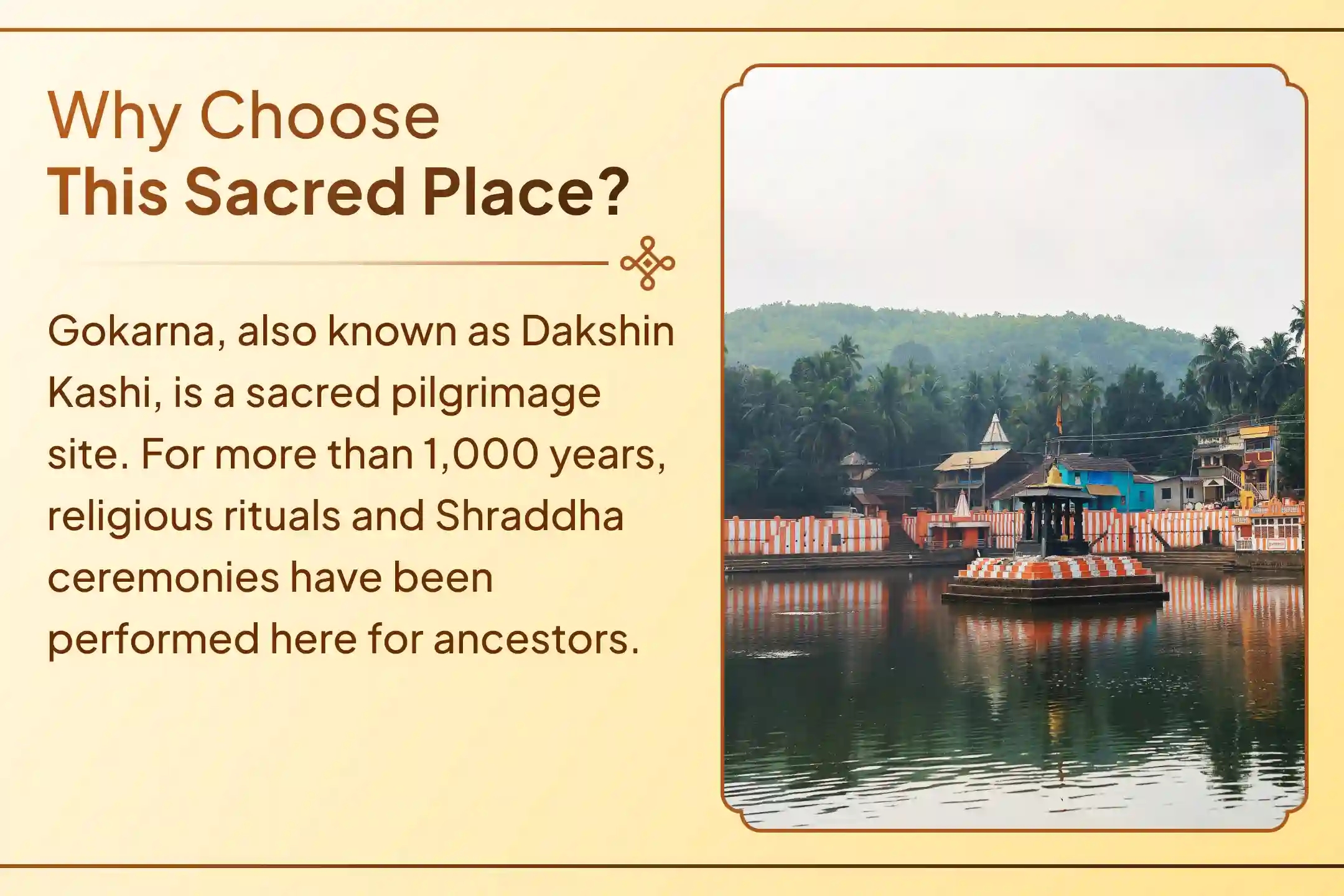 Why Choose
This Sacred Place?

Gokarna, also known as Dakshin Kashi, is a sacred pilgrimage site. For more than 1,000 years, religious rituals and Shraddha ceremonies have been performed here for ancestors.